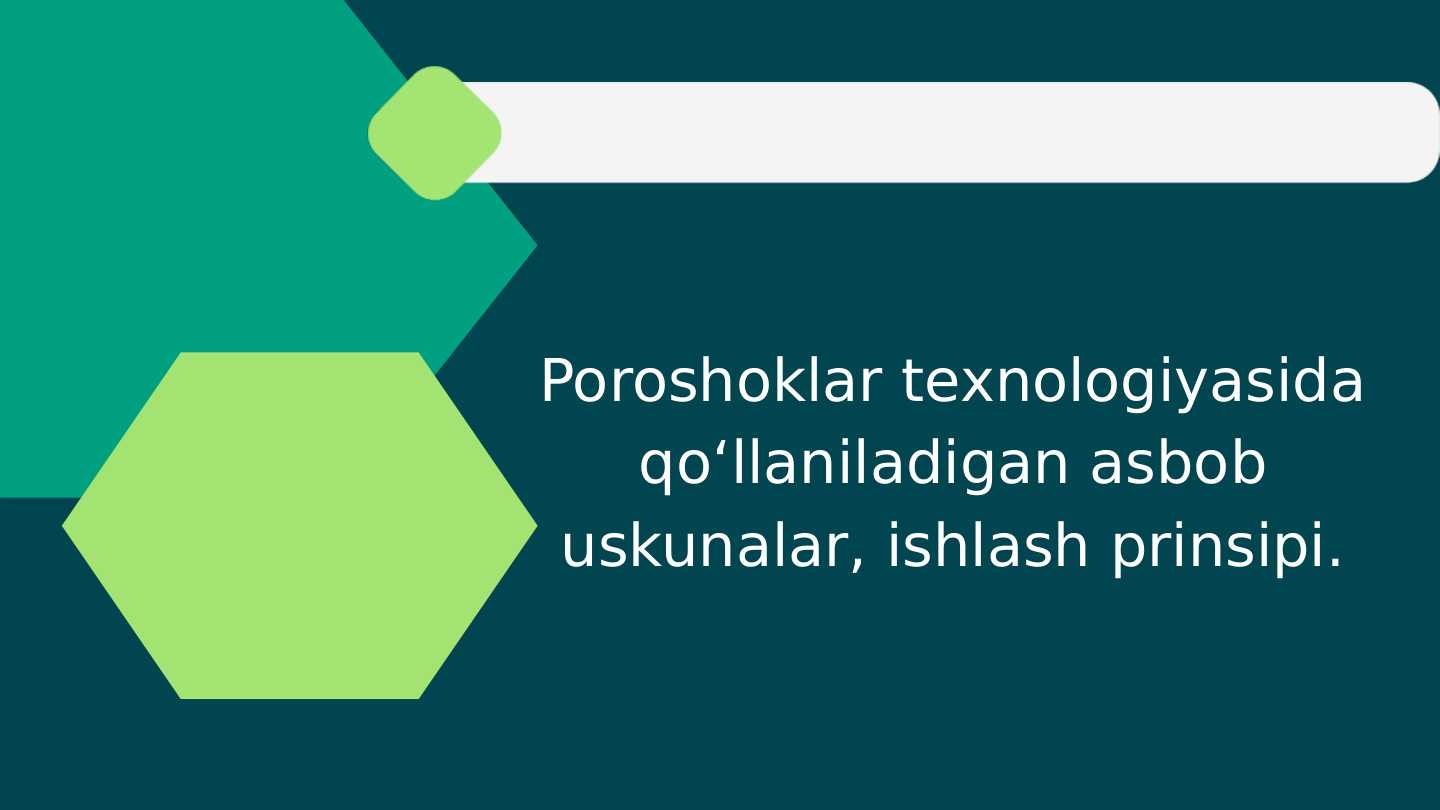 Poroshoklar texnologiyasida qo‘llaniladigan asbob uskunalar, ishlash prinsipi.